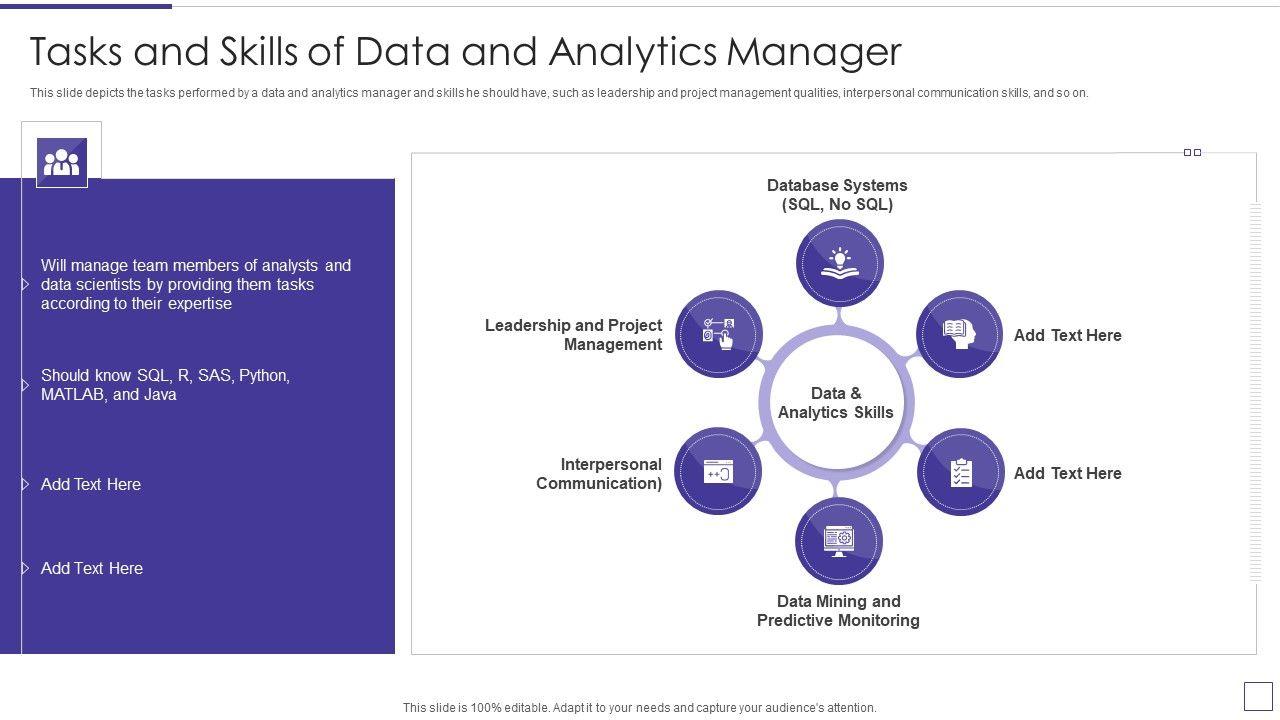 Tasks and Skills of Data and Analytics Manager

This slide depicts the tasks performed by a data and analytics manager and skills he should have, such as leadership and project management qualities, interpersonal communication skills, and so on.

Will manage team members of analysts and data scientists by providing them tasks according to their expertise

Should know SQL, R, SAS, Python, MATLAB, and Java

Add Text Here

Add Text Here

Database Systems (SQL, No SQL)

Leadership and Project Management

Add Text Here

Data & Analytics Skills

Interpersonal Communication)

Add Text Here

Data Mining and Predictive Monitoring

This slide is 100% editable. Adapt it to your needs and capture your audience's attention.